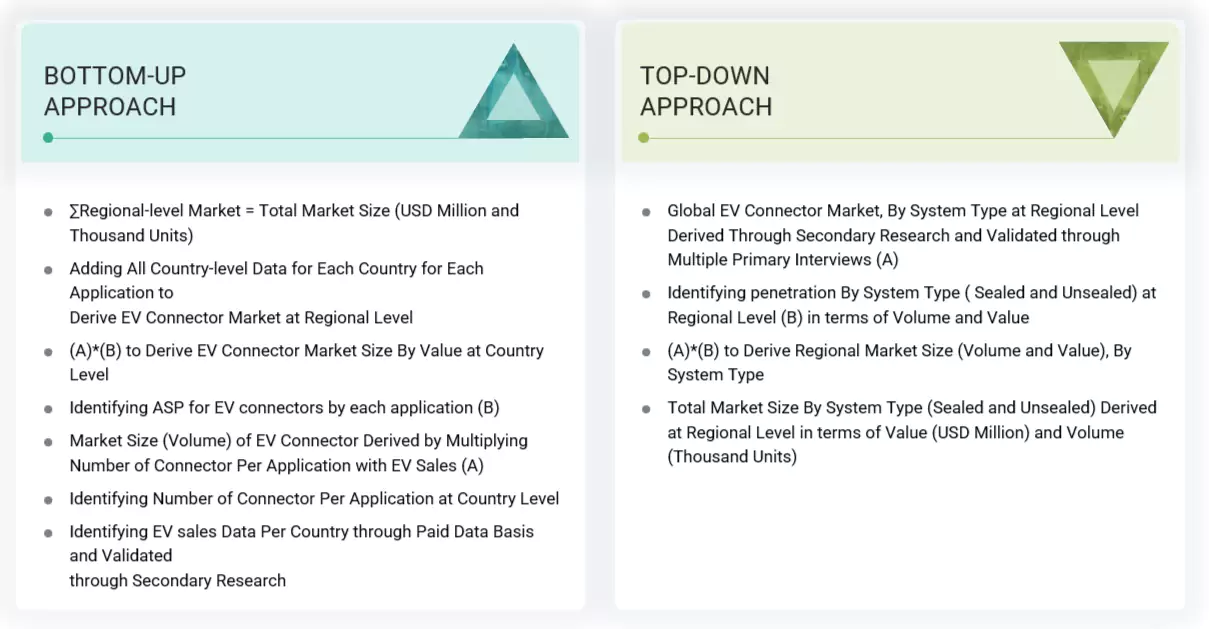 BOTTOM-UP APPROACH

- ∑Regional-level Market = Total Market Size (USD Million and Thousand Units)
- Adding All Country-level Data for Each Country for Each Application to
Derive EV Connector Market at Regional Level
- (A)*(B) to Derive EV Connector Market Size By Value at Country Level
- Identifying ASP for EV connectors by each application (B)
- Market Size (Volume) of EV Connector Derived by Multiplying Number of Connector Per Application with EV Sales (A)
- Identifying Number of Connector Per Application at Country Level
- Identifying EV sales Data Per Country through Paid Data Basis and Validated
through Secondary Research

TOP-DOWN APPROACH

- Global EV Connector Market, By System Type at Regional Level Derived Through Secondary Research and Validated through Multiple Primary Interviews (A)
- Identifying penetration By System Type ( Sealed and Unsealed) at Regional Level (B) in terms of Volume and Value
- (A)*(B) to Derive Regional Market Size (Volume and Value), By System Type
- Total Market Size By System Type (Sealed and Unsealed) Derived at Regional Level in terms of Value (USD Million) and Volume (Thousand Units)